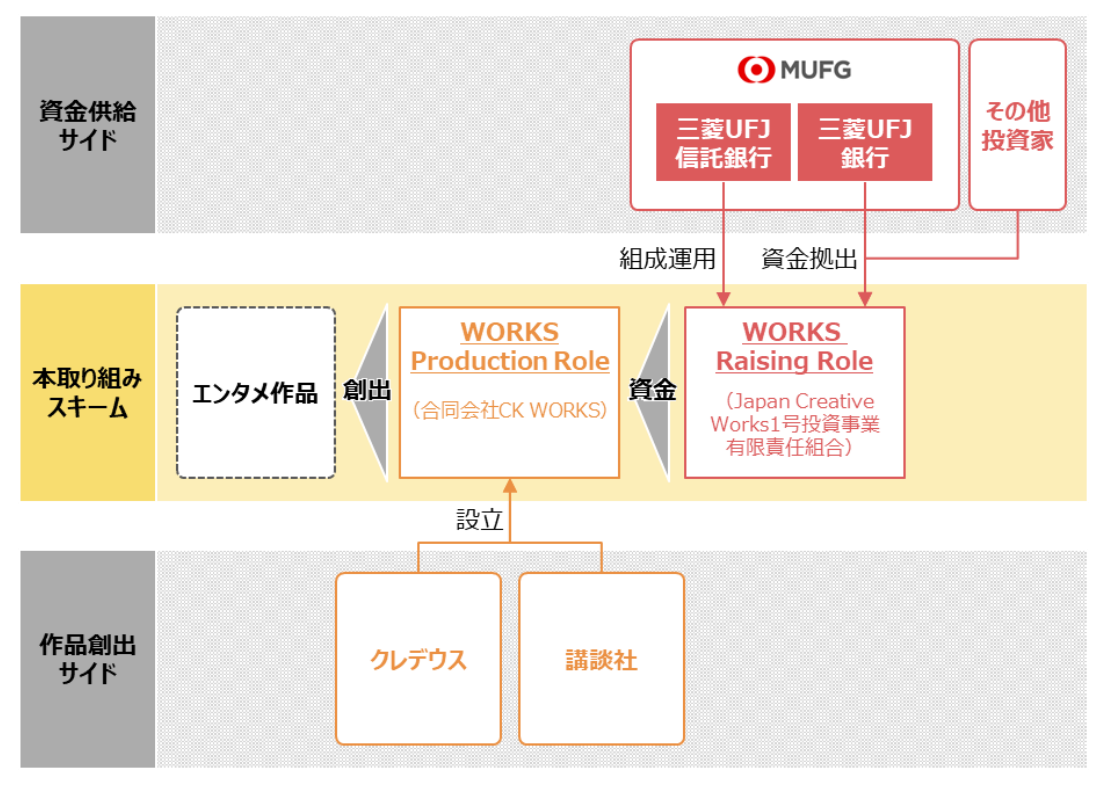 資金供給サイド

MUFG

三菱UFJ信託銀行

三菱UFJ銀行

その他投資家

組成運用

資金拠出

本取り組みスキーム

エンタメ作品

創出

WORKS Production Role

（合同会社CK WORKS）

資金

WORKS Raising Role

（Japan Creative Works1号投資事業有限責任組合）

設立

作品創出サイド

クレデウス

講談社